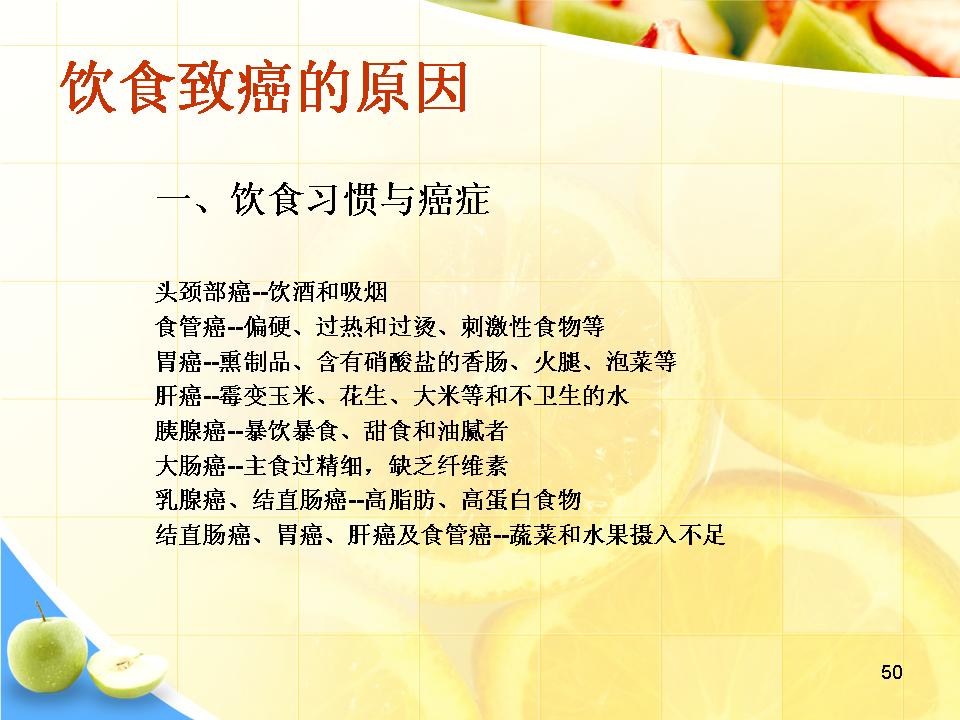 饮食致癌的原因

一、饮食习惯与癌症

头颈部癌--饮酒和吸烟
食管癌--偏硬、过热和过烫、刺激性食物等
胃癌--熏制品、含有硝酸盐的香肠、火腿、泡菜等
肝癌--霉变玉米、花生、大米等和不卫生的水
胰腺癌--暴饮暴食、甜食和油腻者
大肠癌--主食过精细，缺乏纤维素
乳腺癌、结直肠癌--高脂肪、高蛋白食物
结直肠癌、胃癌、肝癌及食管癌--蔬菜和水果摄入不足

50